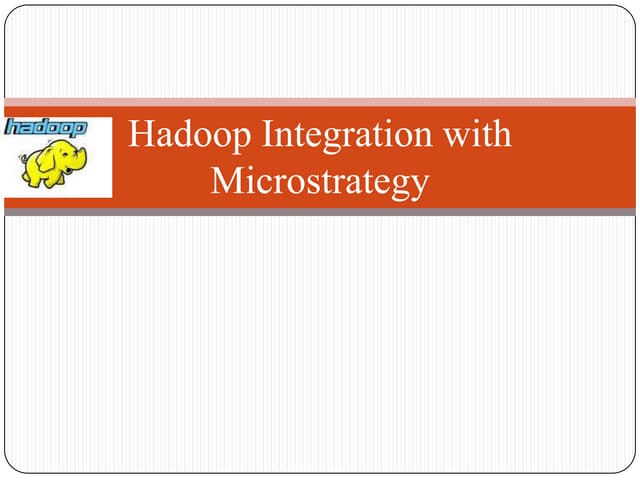 hadoop

Hadoop Integration with Microstrategy